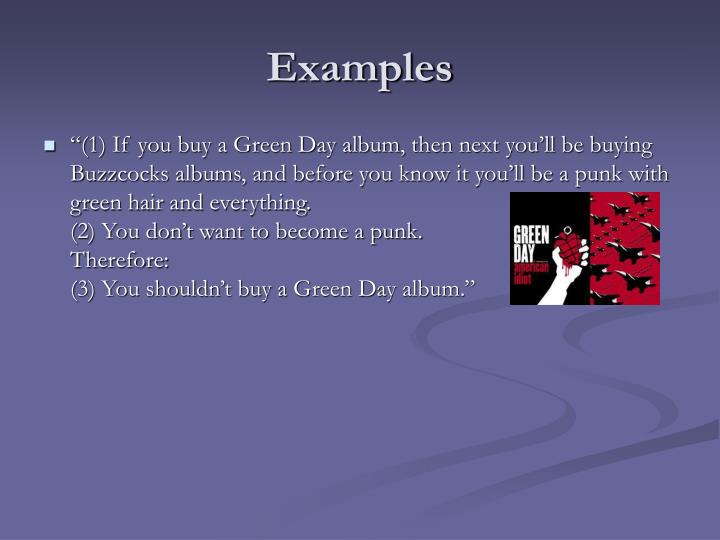 Examples

“(1) If you buy a Green Day album, then next you’ll be buying Buzzcocks albums, and before you know it you’ll be a punk with green hair and everything.
(2) You don’t want to become a punk.
Therefore:
(3) You shouldn’t buy a Green Day album.”

GREEN DAY
american idiot